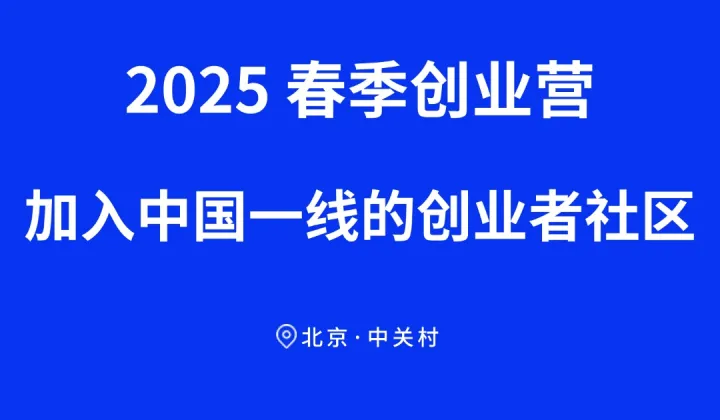 2025 春季创业营

加入中国一线的创业者社区

北京 · 中关村